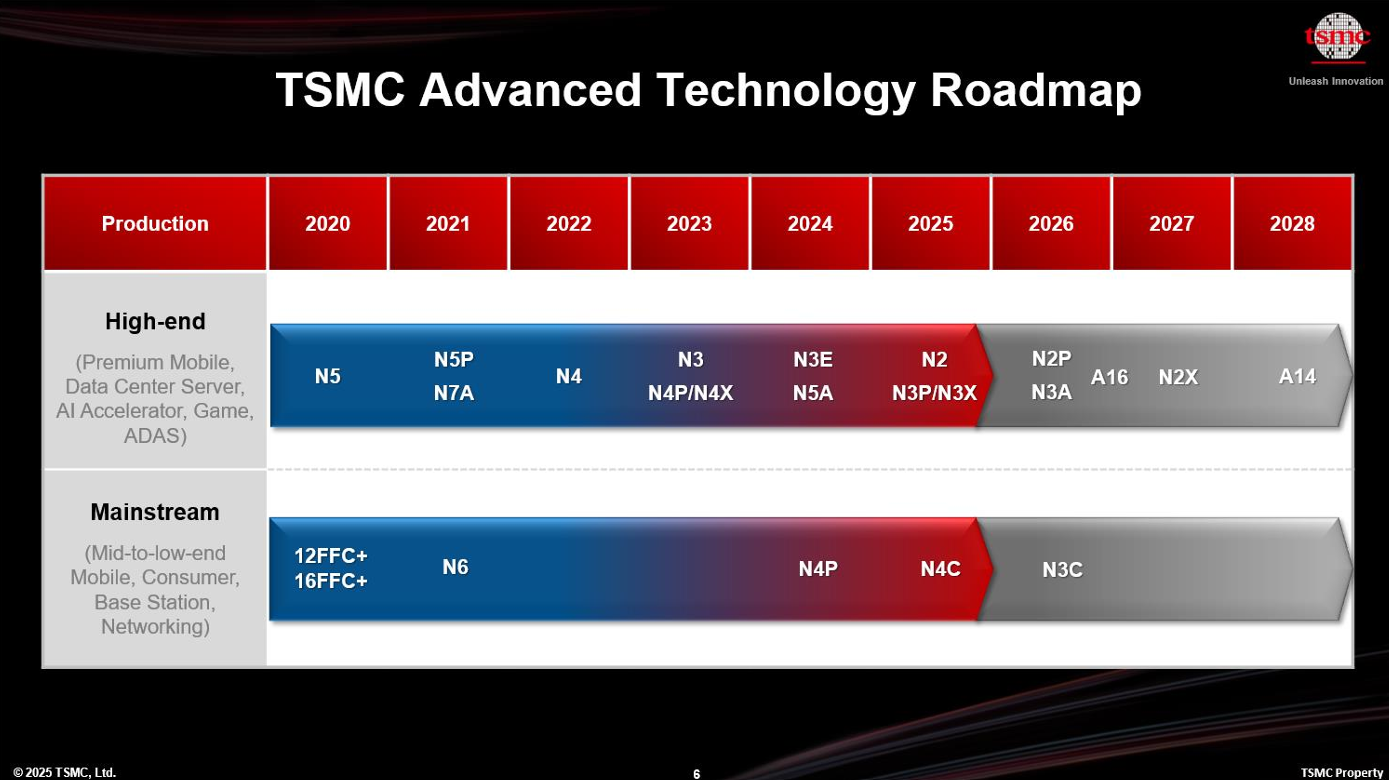 tsmc
Unleash Innovation

TSMC Advanced Technology Roadmap

| Production | 2020 | 2021 | 2022 | 2023 | 2024 | 2025 | 2026 | 2027 | 2028 |
|---|---|---|---|---|---|---|---|---|---|
| High-end (Premium Mobile, Data Center Server, AI Accelerator, Game, ADAS) | N5 | N5P N7A | N4 | N3 N4P/N4X | N3E N5A | N2 N3P/N3X | N2P N3A A16 | N2X | A14 |
| Mainstream (Mid-to-low-end Mobile, Consumer, Base Station, Networking) | 12FFC+ 16FFC+ | N6 | | | N4P | N4C | N3C | | |

© 2025 TSMC, Ltd.
6
TSMC Property